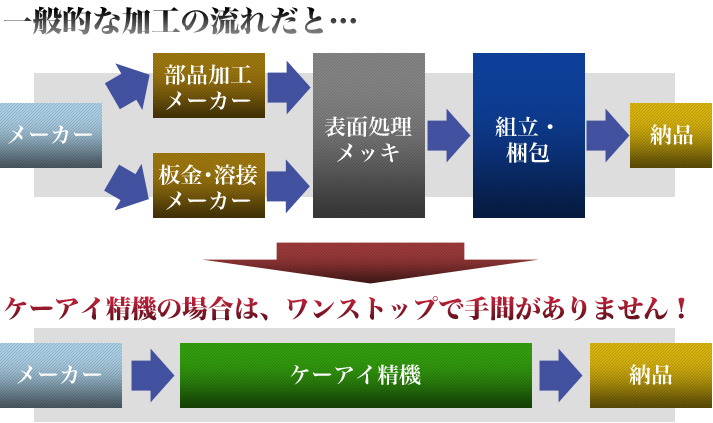 一般的な加工の流れだと…

メーカー

部品加工メーカー

板金・溶接メーカー

表面処理メッキ

組立・梱包

納品

ケーアイ精機の場合は、ワンストップで手間がありません！

メーカー

ケーアイ精機

納品